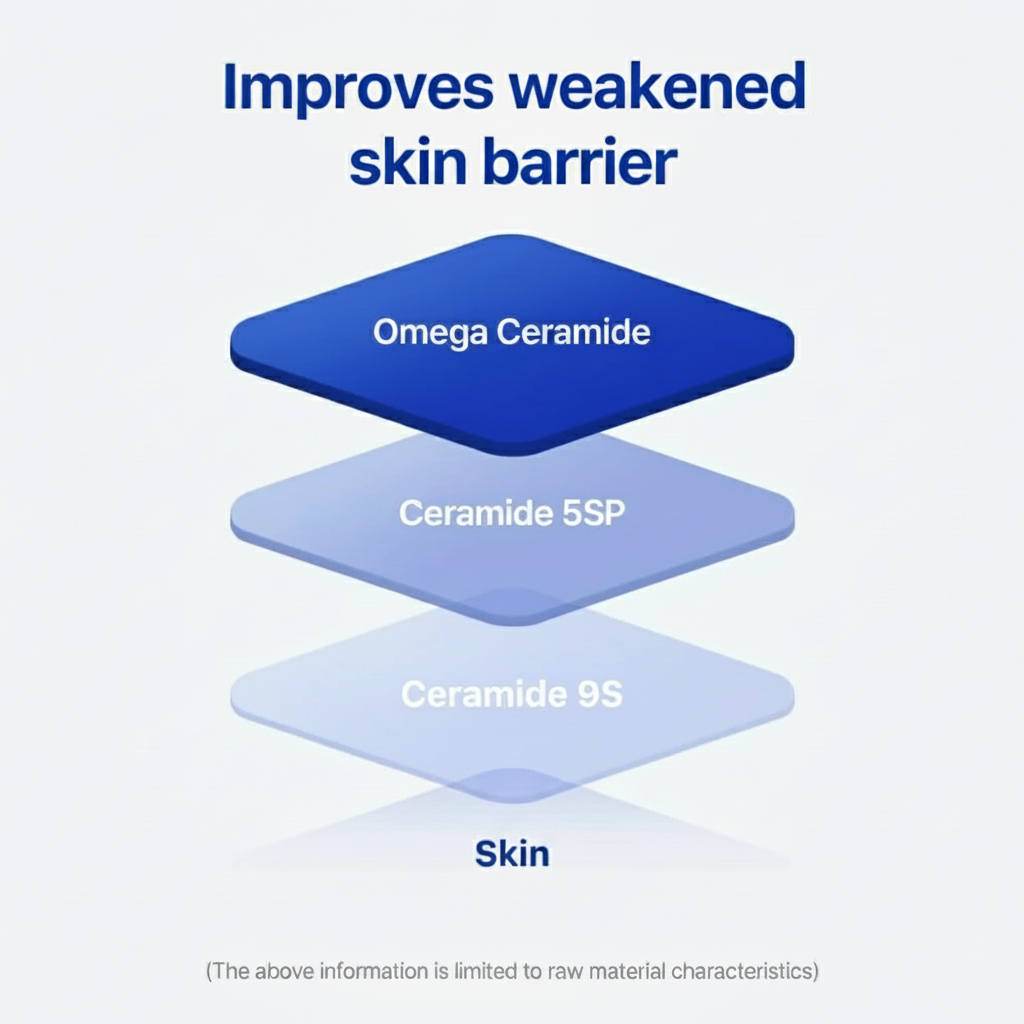 Improves weakened skin barrier

Omega Ceramide

Ceramide 5SP

Ceramide 9S

Skin

(The above information is limited to raw material characteristics)